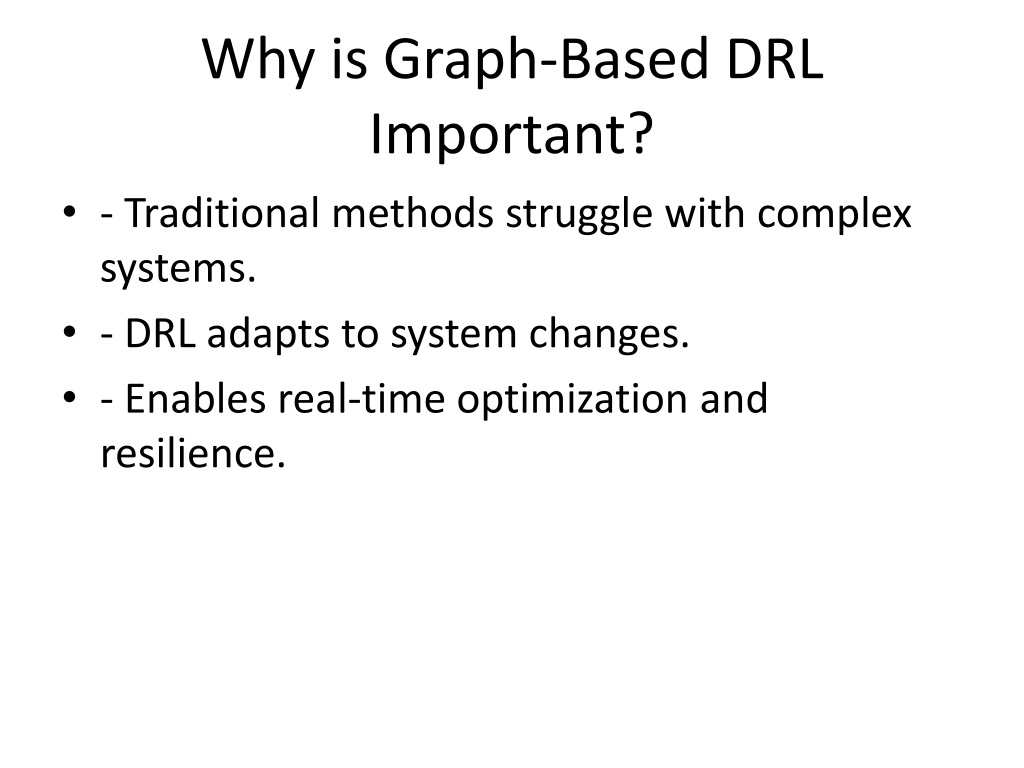 Why is Graph-Based DRL Important?

• - Traditional methods struggle with complex systems.
• - DRL adapts to system changes.
• - Enables real-time optimization and resilience.